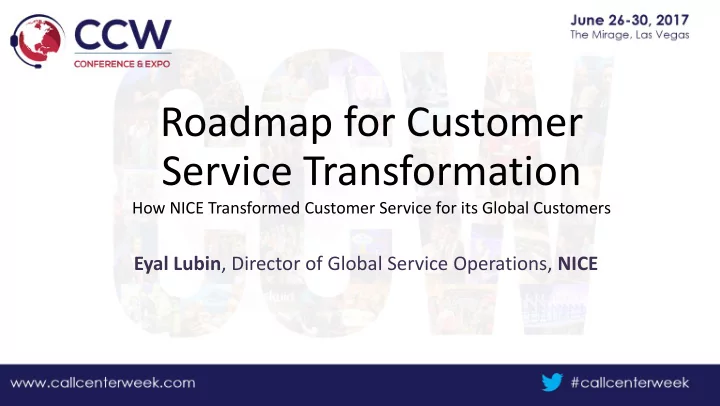 CCW
CONFERENCE & EXPO

June 26-30, 2017
The Mirage, Las Vegas

Roadmap for Customer Service Transformation
How NICE Transformed Customer Service for its Global Customers

Eyal Lubin, Director of Global Service Operations, NICE

www.callcenterweek.com

#callcenterweek